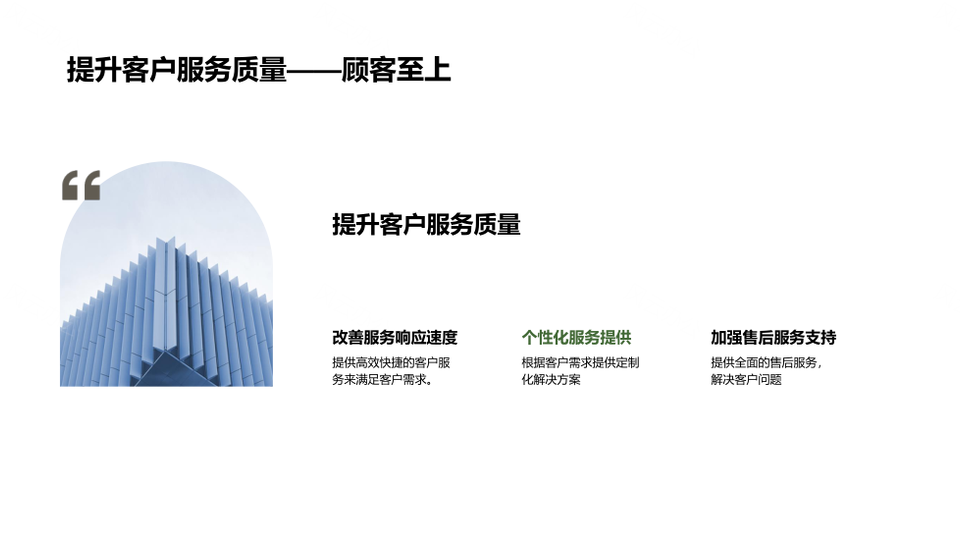 提升客户服务质量——顾客至上

“

提升客户服务质量

改善服务响应速度

提供高效快捷的客户服务来满足客户需求。

个性化服务提供

根据客户需求提供定制化解决方案

加强售后服务支持

提供全面的售后服务，解决客户问题